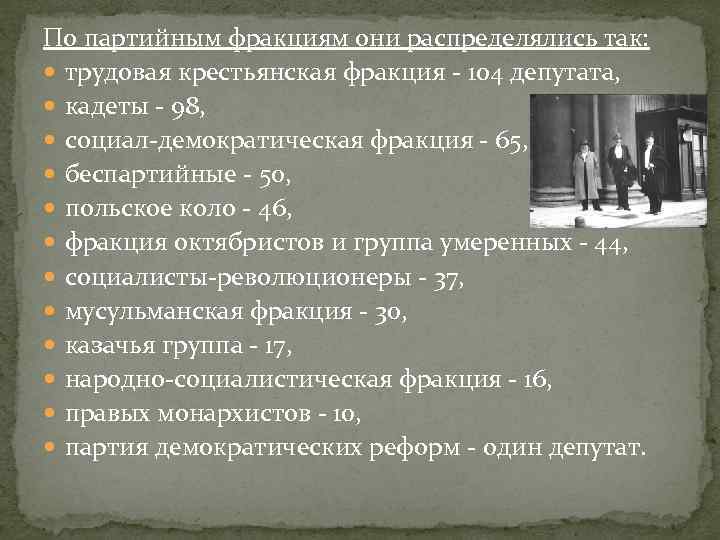 По партийным фракциям они распределялись так:

- трудовая крестьянская фракция - 104 депутата,
- кадеты - 98,
- социал-демократическая фракция - 65,
- беспартийные - 50,
- польское коло - 46,
- фракция октябристов и группа умеренных - 44,
- социалисты-революционеры - 37,
- мусульманская фракция - 30,
- казачья группа - 17,
- народно-социалистическая фракция - 16,
- правых монархистов - 10,
- партия демократических реформ - один депутат.